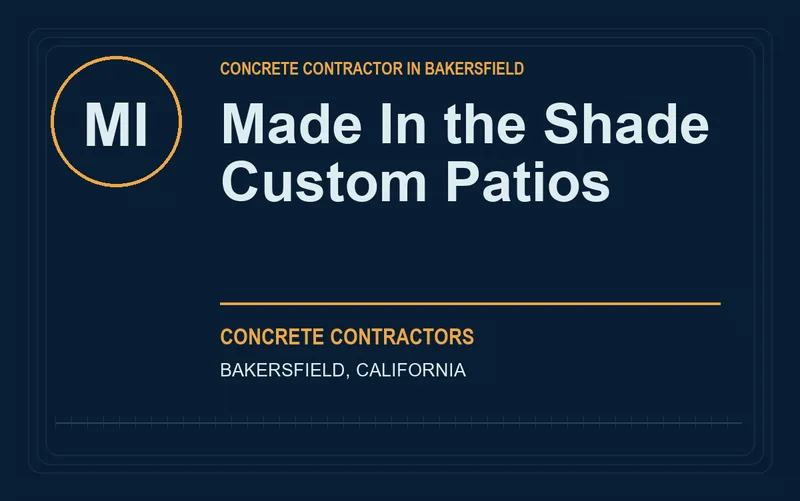 MI

CONCRETE CONTRACTOR IN BAKERSFIELD

Made In the Shade Custom Patios

CONCRETE CONTRACTORS

BAKERSFIELD, CALIFORNIA